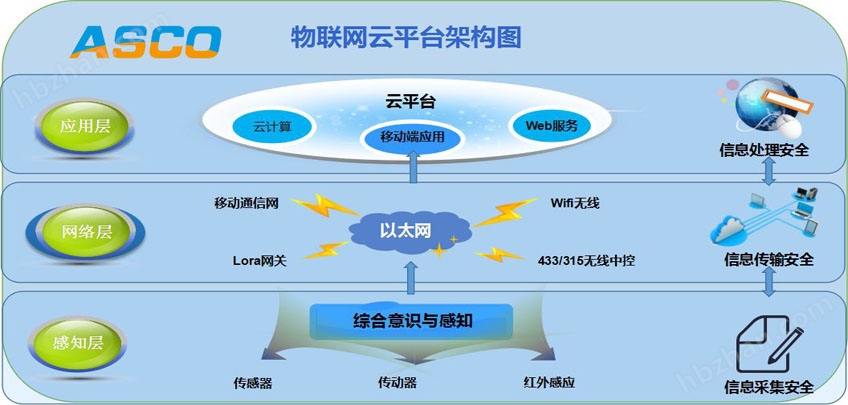 ASCO

物联网云平台架构图

应用层

云平台

云计算

移动端应用

Web服务

信息处理安全

网络层

移动通信网

Wifi无线

以太网

Lora网关

433/315无线中控

信息传输安全

感知层

综合意识与感知

传感器

传动器

红外感应

信息采集安全

hbzhan.com